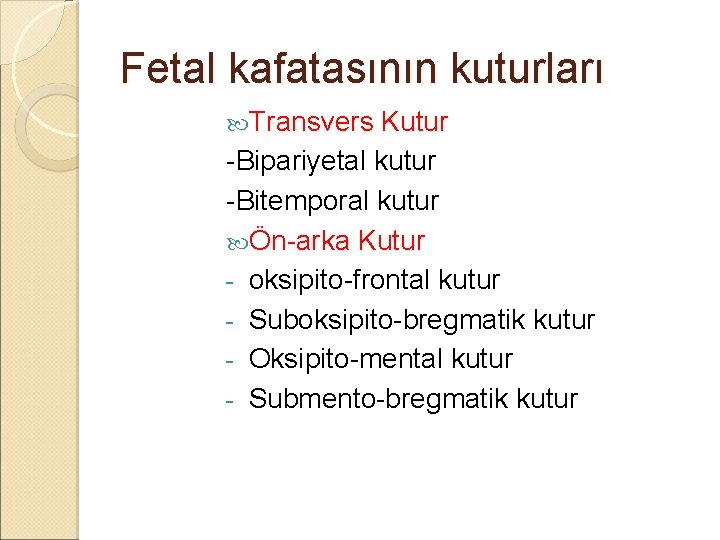 Fetal kafatasının kuturları

Transvers Kutur
-Bipariyetal kutur
-Bitemporal kutur
Ön-arka Kutur
- oksipito-frontal kutur
- Suboksipito-bregmatik kutur
- Oksipito-mental kutur
- Submento-bregmatik kutur